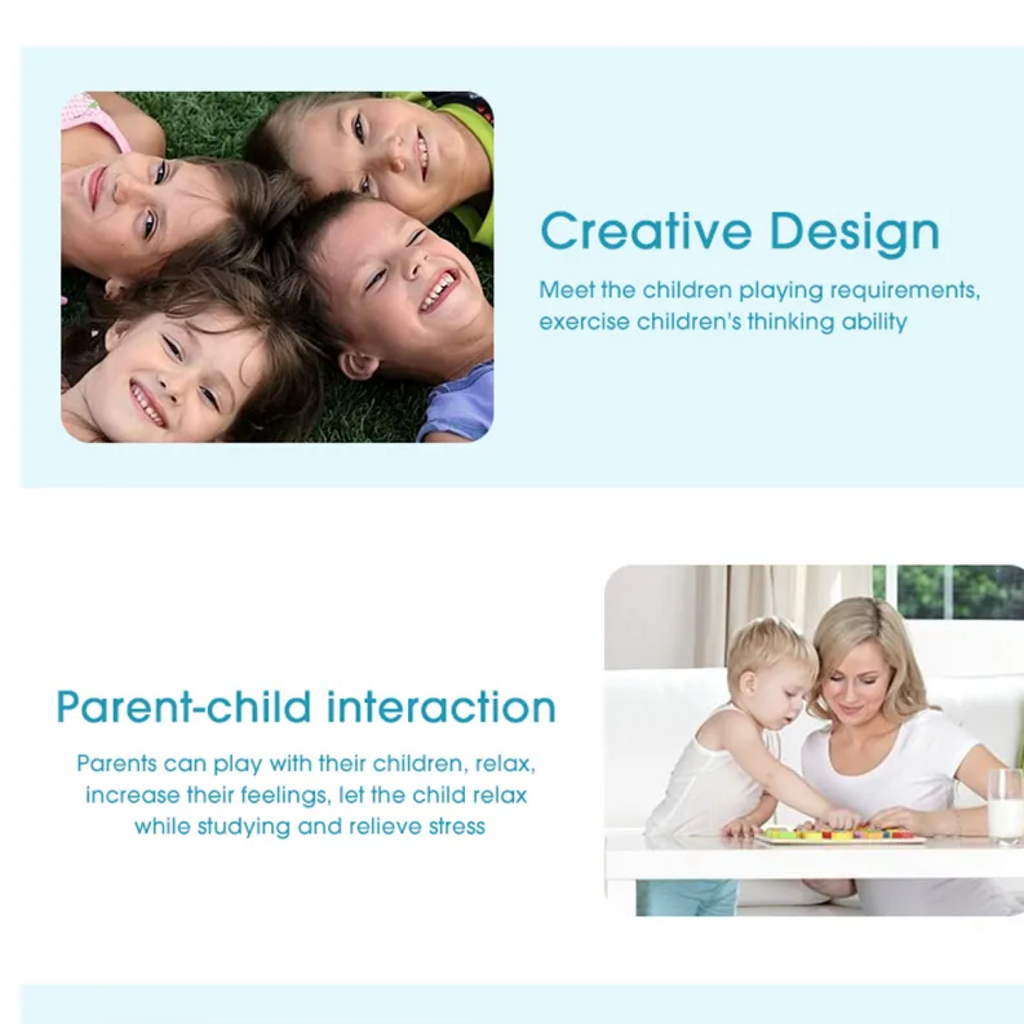 Creative Design

Meet the children playing requirements, exercise children's thinking ability

Parent-child interaction

Parents can play with their children, relax, increase their feelings, let the child relax while studying and relieve stress